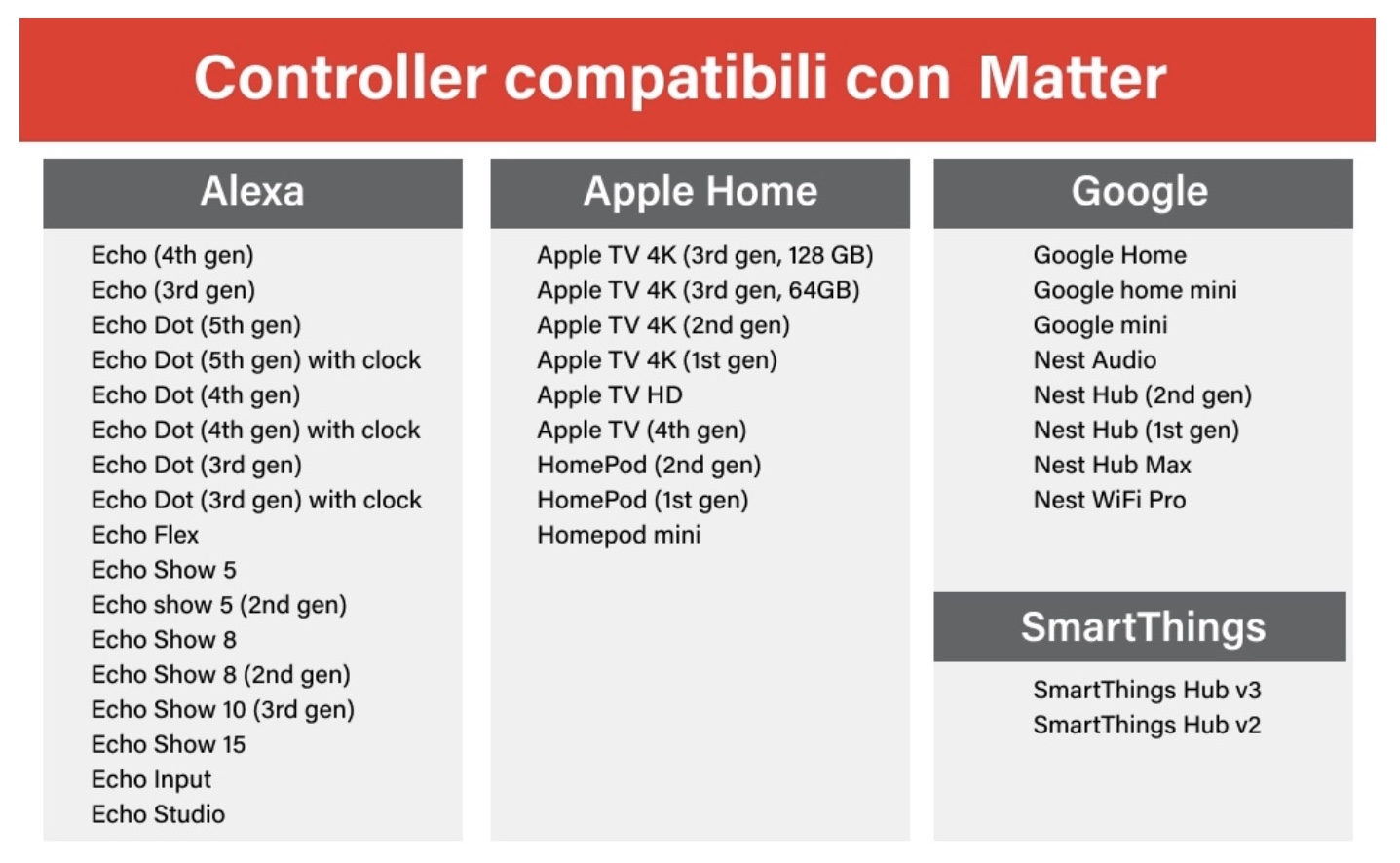 Controller compatibili con Matter

Alexa

Echo (4th gen)
Echo (3rd gen)
Echo Dot (5th gen)
Echo Dot (5th gen) with clock
Echo Dot (4th gen)
Echo Dot (4th gen) with clock
Echo Dot (3rd gen)
Echo Dot (3rd gen) with clock
Echo Flex
Echo Show 5
Echo show 5 (2nd gen)
Echo Show 8
Echo Show 8 (2nd gen)
Echo Show 10 (3rd gen)
Echo Show 15
Echo Input
Echo Studio

Apple Home

Apple TV 4K (3rd gen, 128 GB)
Apple TV 4K (3rd gen, 64GB)
Apple TV 4K (2nd gen)
Apple TV 4K (1st gen)
Apple TV HD
Apple TV (4th gen)
HomePod (2nd gen)
HomePod (1st gen)
Homepod mini

Google

Google Home
Google home mini
Google mini
Nest Audio
Nest Hub (2nd gen)
Nest Hub (1st gen)
Nest Hub Max
Nest WiFi Pro

SmartThings

SmartThings Hub v3
SmartThings Hub v2